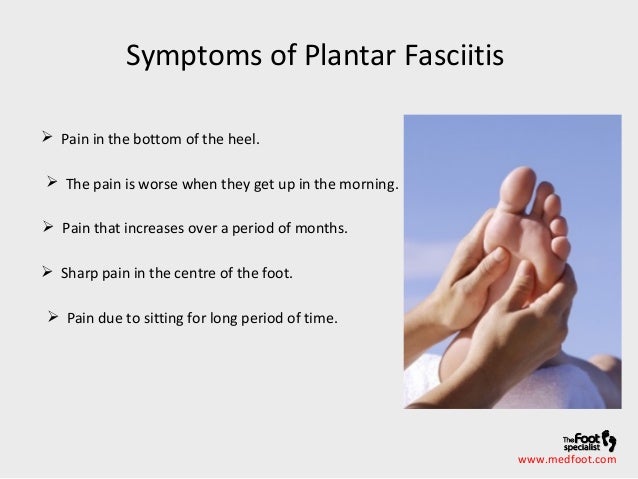 Symptoms of Plantar Fasciitis

➢ Pain in the bottom of the heel.

➢ The pain is worse when they get up in the morning.

➢ Pain that increases over a period of months.

➢ Sharp pain in the centre of the foot.

➢ Pain due to sitting for long period of time.

The Foot specialist
www.medfoot.com